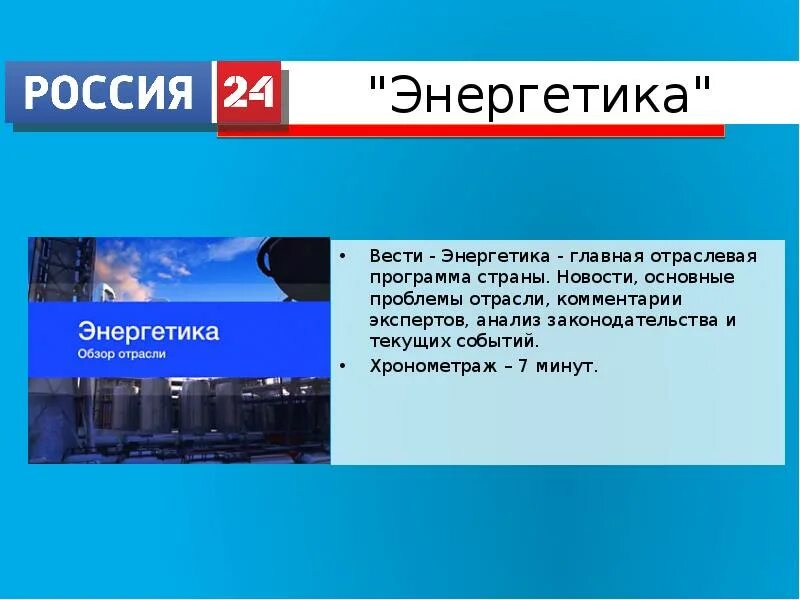 РОССИЯ 24

"Энергетика"

Энергетика
Обзор отрасли

• Вести - Энергетика - главная отраслевая программа страны. Новости, основные проблемы отрасли, комментарии экспертов, анализ законодательства и текущих событий.
• Хронометраж – 7 минут.